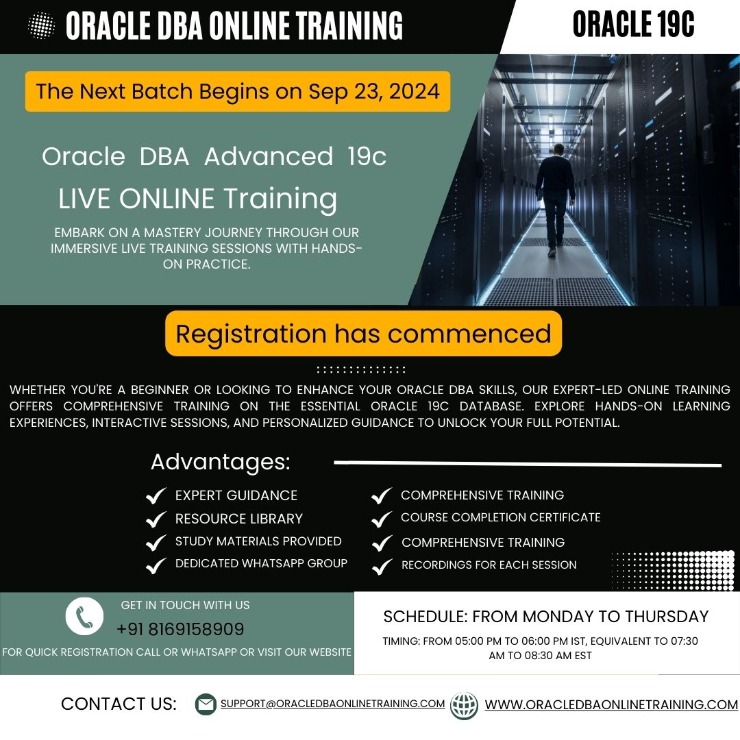 ORACLE DBA ONLINE TRAINING

ORACLE 19C

The Next Batch Begins on Sep 23, 2024

Oracle DBA Advanced 19c

LIVE ONLINE Training

EMBARK ON A MASTERY JOURNEY THROUGH OUR IMMERSIVE LIVE TRAINING SESSIONS WITH HANDS-ON PRACTICE.

Registration has commenced

WHETHER YOU'RE A BEGINNER OR LOOKING TO ENHANCE YOUR ORACLE DBA SKILLS, OUR EXPERT-LED ONLINE TRAINING OFFERS COMPREHENSIVE TRAINING ON THE ESSENTIAL ORACLE 19C DATABASE. EXPLORE HANDS-ON LEARNING EXPERIENCES, INTERACTIVE SESSIONS, AND PERSONALIZED GUIDANCE TO UNLOCK YOUR FULL POTENTIAL.

Advantages:

EXPERT GUIDANCE
RESOURCE LIBRARY
STUDY MATERIALS PROVIDED
DEDICATED WHATSAPP GROUP

COMPREHENSIVE TRAINING
COURSE COMPLETION CERTIFICATE
COMPREHENSIVE TRAINING
RECORDINGS FOR EACH SESSION

GET IN TOUCH WITH US
+91 8169158909
FOR QUICK REGISTRATION CALL OR WHATSAPP OR VISIT OUR WEBSITE

SCHEDULE: FROM MONDAY TO THURSDAY
TIMING: FROM 05:00 PM TO 06:00 PM IST, EQUIVALENT TO 07:30 AM TO 08:30 AM EST

CONTACT US: SUPPORT@ORACLEDBAONLINETRAINING.COM WWW.ORACLEDBAONLINETRAINING.COM